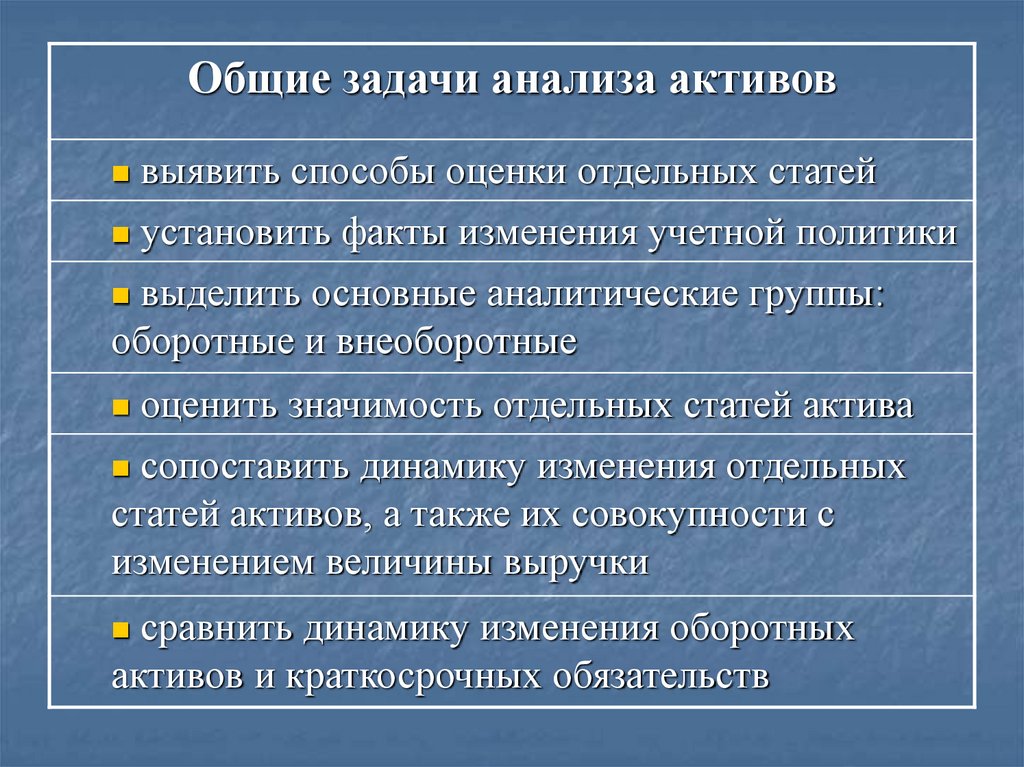 | Общие задачи анализа активов |
|---|
| ▪ выявить способы оценки отдельных статей |
| ▪ установить факты изменения учетной политики |
| ▪ выделить основные аналитические группы: оборотные и внеоборотные |
| ▪ оценить значимость отдельных статей актива |
| ▪ сопоставить динамику изменения отдельных статей активов, а также их совокупности с изменением величины выручки |
| ▪ сравнить динамику изменения оборотных активов и краткосрочных обязательств |